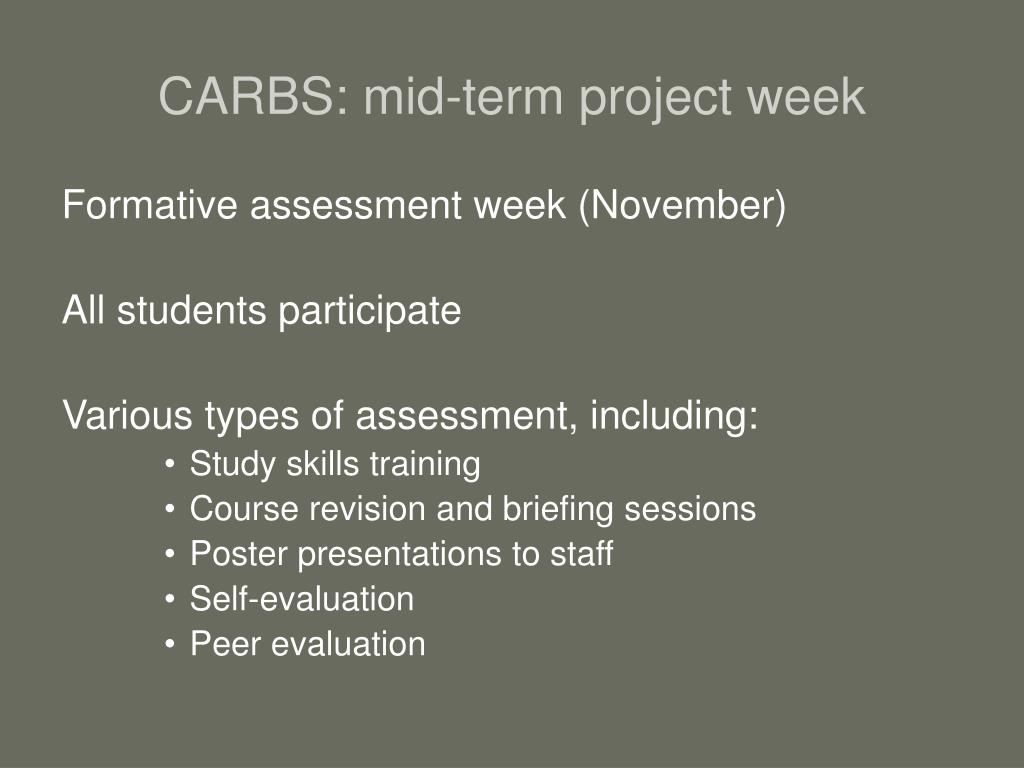 CARBS: mid-term project week

Formative assessment week (November)

All students participate

Various types of assessment, including:

• Study skills training
• Course revision and briefing sessions
• Poster presentations to staff
• Self-evaluation
• Peer evaluation